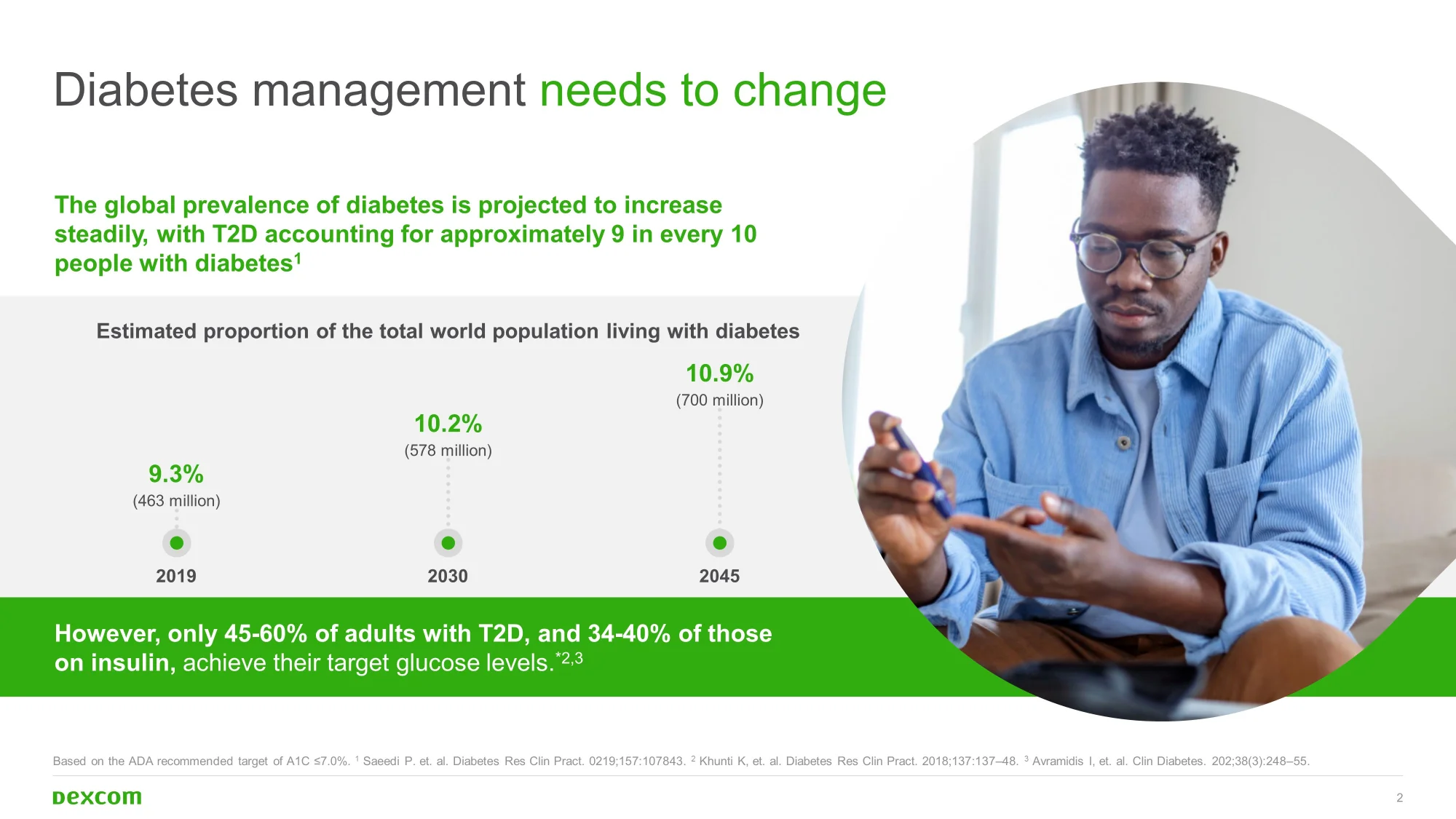 Diabetes management needs to change

The global prevalence of diabetes is projected to increase steadily, with T2D accounting for approximately 9 in every 10 people with diabetes$^1$

Estimated proportion of the total world population living with diabetes

9.3%
(463 million)
2019

10.2%
(578 million)
2030

10.9%
(700 million)
2045

However, only 45-60% of adults with T2D, and 34-40% of those on insulin, achieve their target glucose levels.$^{*2,3}$

Based on the ADA recommended target of A1C ≤7.0%. $^1$ Saeedi P. et. al. Diabetes Res Clin Pract. 0219;157:107843. $^2$ Khunti K, et. al. Diabetes Res Clin Pract. 2018;137:137–48. $^3$ Avramidis I, et. al. Clin Diabetes. 202;38(3):248–55.

Dexcom

2